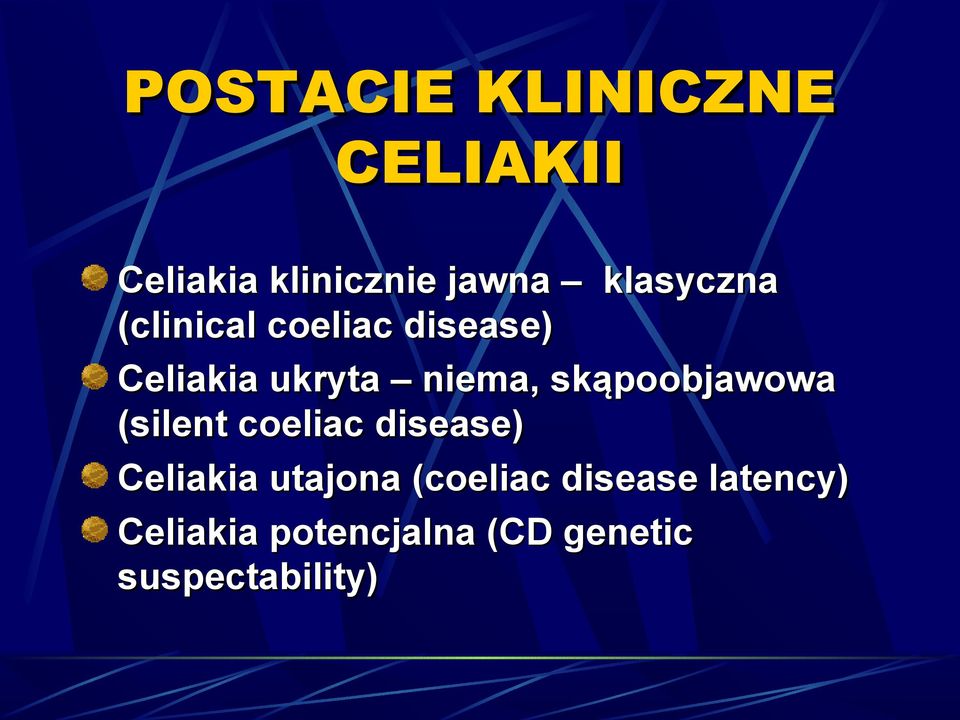 POSTACIE KLINICZNE CELIAKII

Celiakia klinicznie jawna – klasyczna (clinical coeliac disease)

Celiakia ukryta – niema, skąpoobjawowa (silent coeliac disease)

Celiakia utajona (coeliac disease latency)

Celiakia potencjalna (CD genetic suspectability)